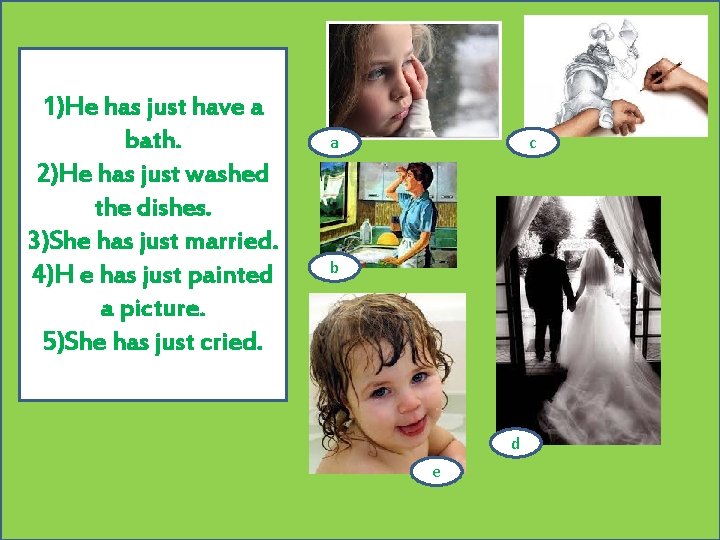 1)He has just have a bath.
2)He has just washed the dishes.
3)She has just married.
4)H e has just painted a picture.
5)She has just cried.

a

c

b

d

e